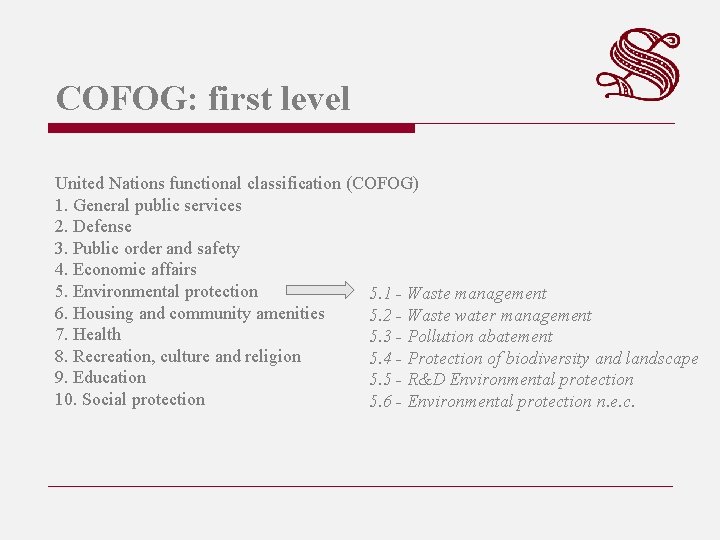 COFOG: first level

United Nations functional classification (COFOG)
1. General public services
2. Defense
3. Public order and safety
4. Economic affairs
5. Environmental protection
6. Housing and community amenities
7. Health
8. Recreation, culture and religion
9. Education
10. Social protection

5.1 - Waste management
5.2 - Waste water management
5.3 - Pollution abatement
5.4 - Protection of biodiversity and landscape
5.5 - R&D Environmental protection
5.6 - Environmental protection n.e.c.